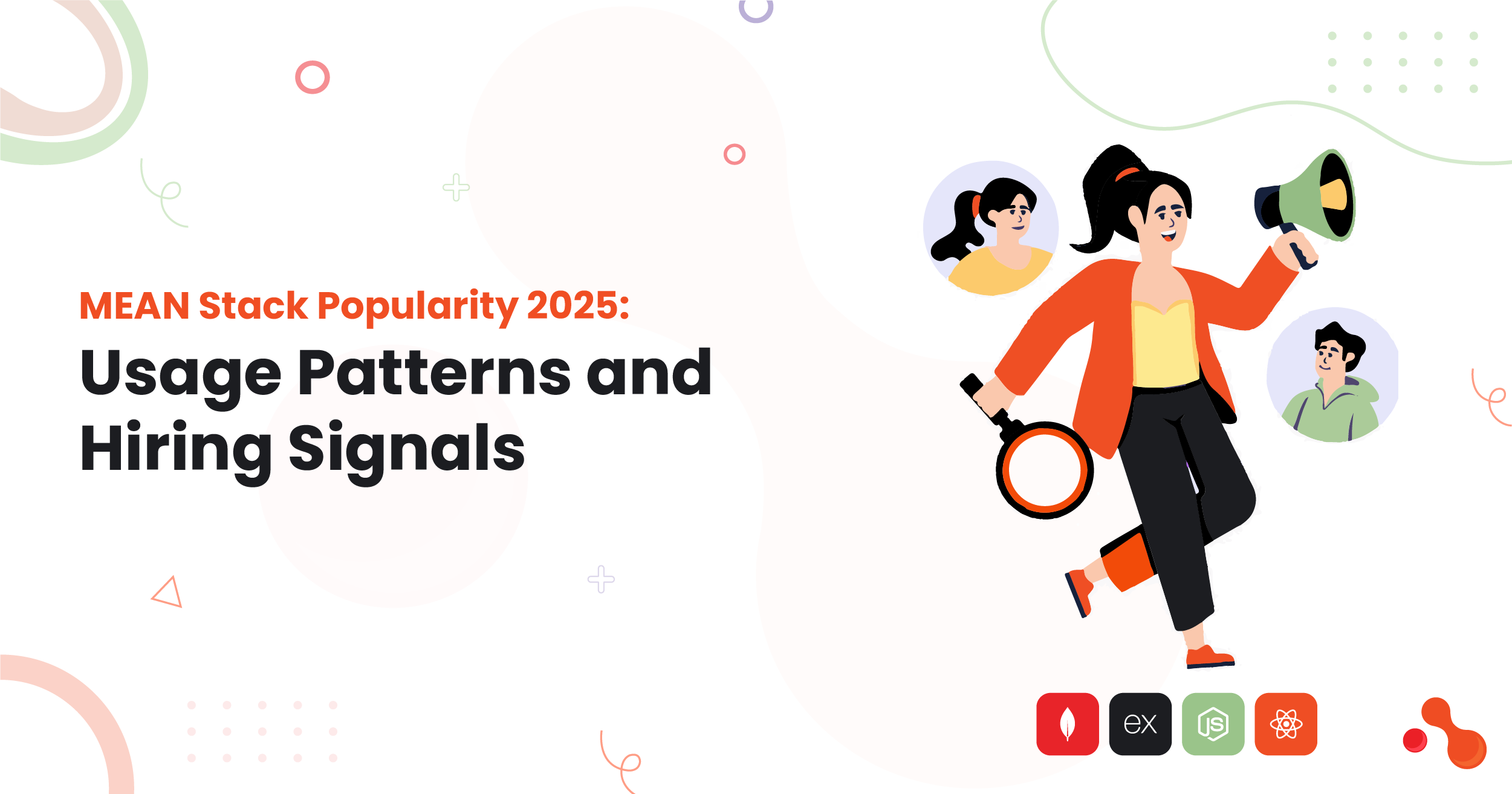 MEAN Stack Popularity 2025:
Usage Patterns and Hiring Signals

ex

JS